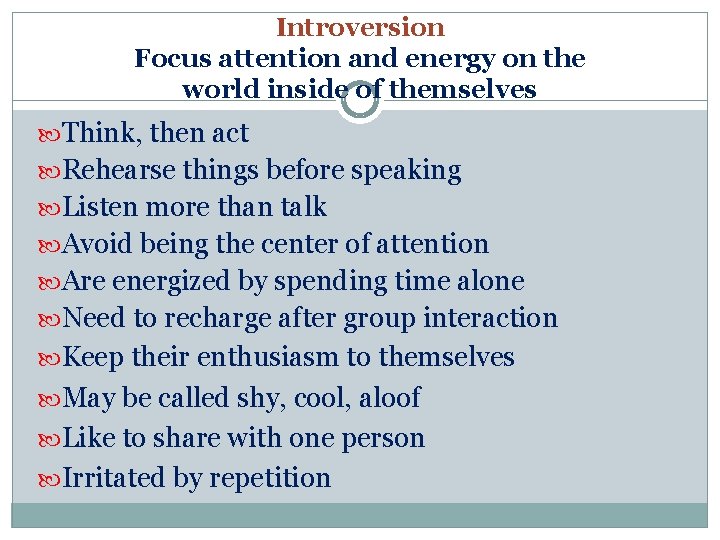 Introversion
Focus attention and energy on the world inside of themselves

Think, then act
Rehearse things before speaking
Listen more than talk
Avoid being the center of attention
Are energized by spending time alone
Need to recharge after group interaction
Keep their enthusiasm to themselves
May be called shy, cool, aloof
Like to share with one person
Irritated by repetition